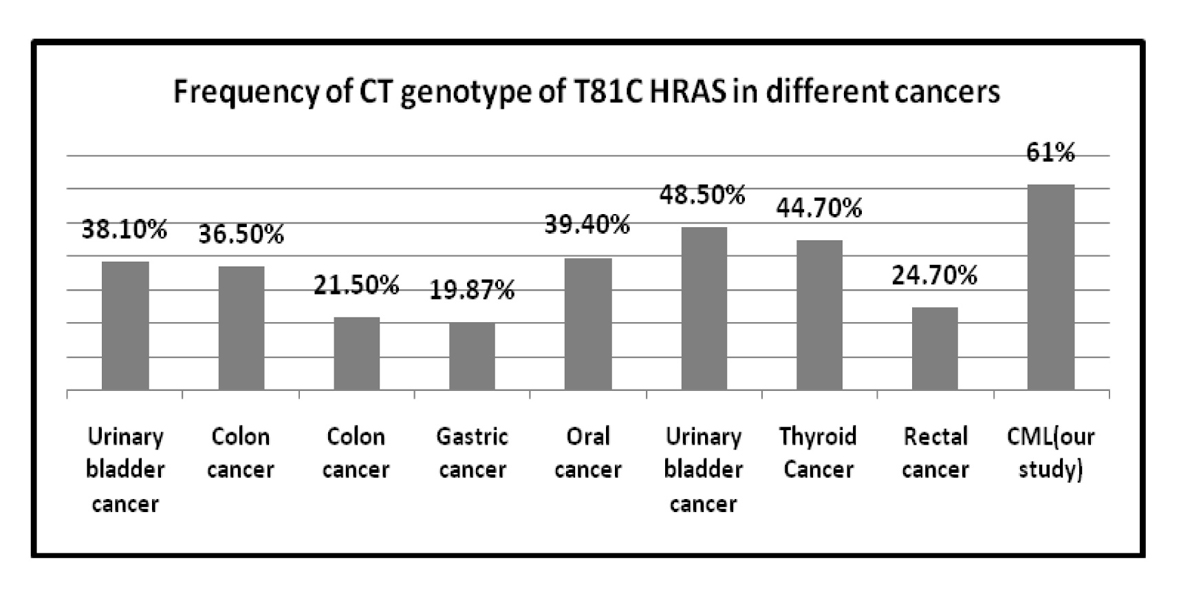 Frequency of CT genotype of T81C HRAS in different cancers

38.10%
36.50%
21.50%
19.87%
39.40%
48.50%
44.70%
24.70%
61%

Urinary bladder cancer
Colon cancer
Colon cancer
Gastric cancer
Oral cancer
Urinary bladder cancer
Thyroid Cancer
Rectal cancer
CML(our study)